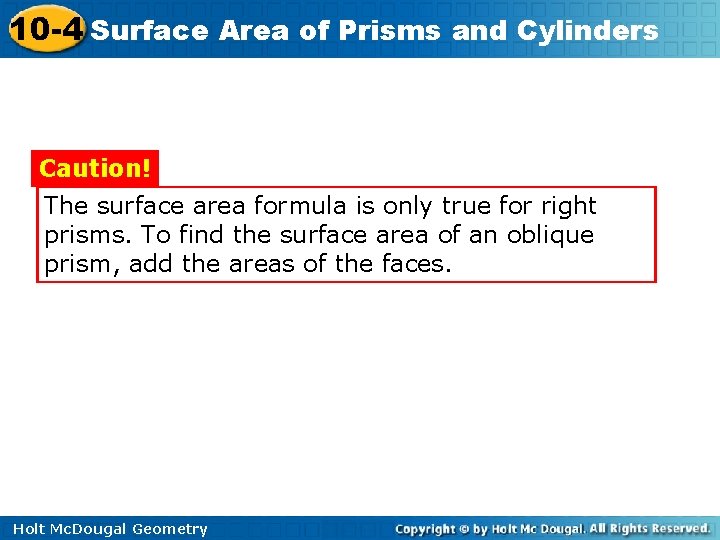 10-4 Surface Area of Prisms and Cylinders

Caution!

The surface area formula is only true for right prisms. To find the surface area of an oblique prism, add the areas of the faces.

Holt McDougal Geometry

Copyright © by Holt Mc Dougal. All Rights Reserved.